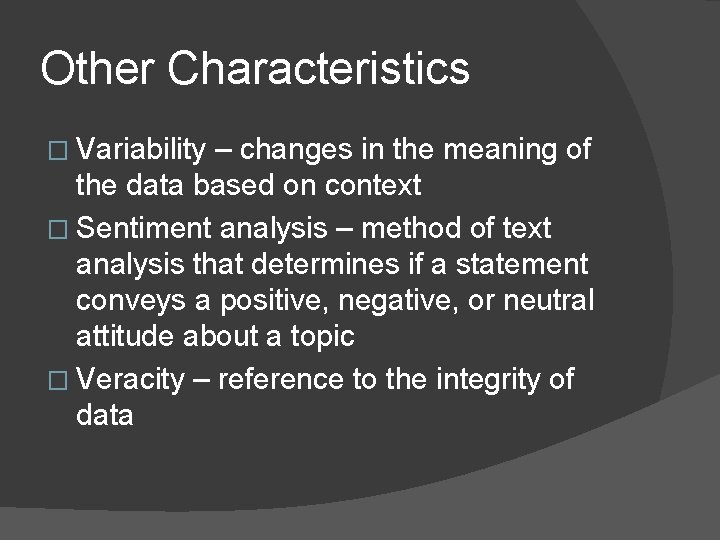 Other Characteristics

□ Variability – changes in the meaning of the data based on context

□ Sentiment analysis – method of text analysis that determines if a statement conveys a positive, negative, or neutral attitude about a topic

□ Veracity – reference to the integrity of data